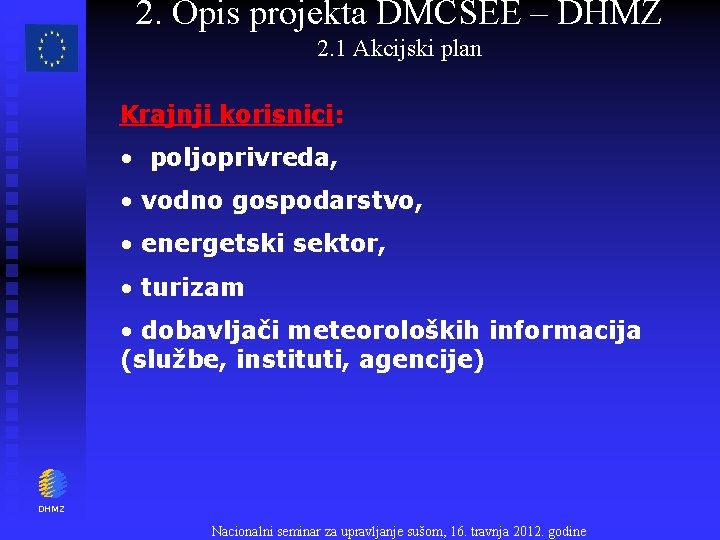 2. Opis projekta DMCSEE – DHMZ
2.1 Akcijski plan

Krajnji korisnici:

• poljoprivreda,

• vodno gospodarstvo,

• energetski sektor,

• turizam

• dobavljači meteoroloških informacija (službe, instituti, agencije)

DHMZ

Nacionalni seminar za upravljanje sušom, 16. travnja 2012. godine